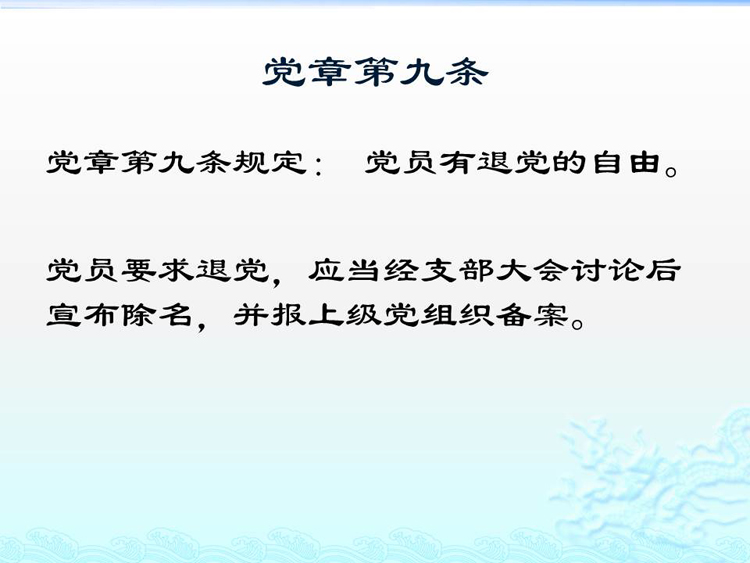 党章第九条

党章第九条规定： 党员有退党的自由。

党员要求退党，应当经支部大会讨论后宣布除名，并报上级党组织备案。